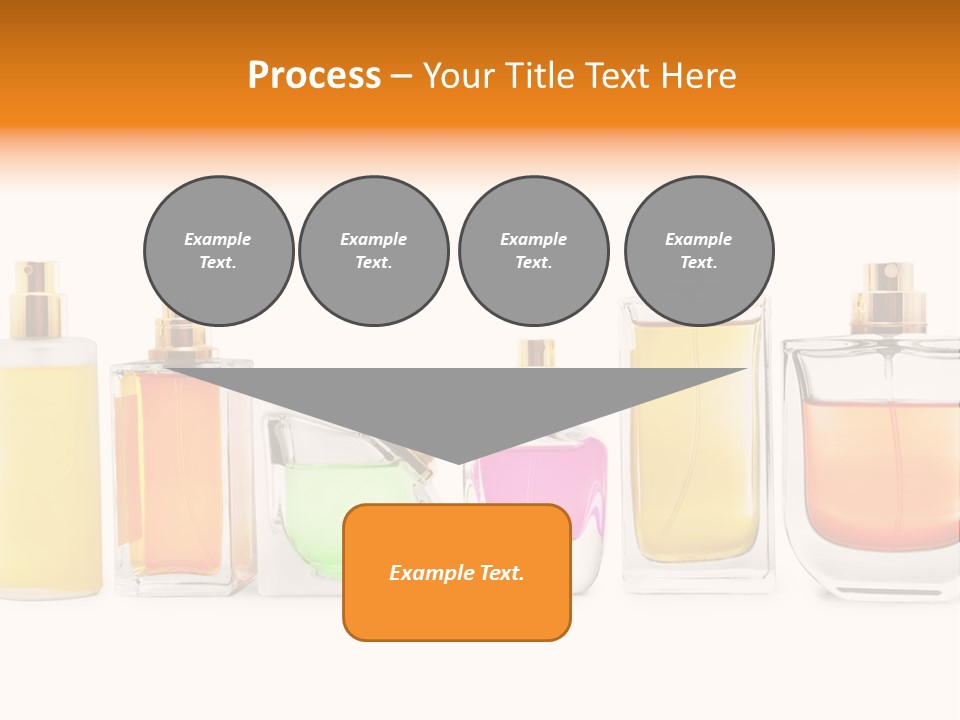 Process – Your Title Text Here

Example Text.

Example Text.

Example Text.

Example Text.

Example Text.